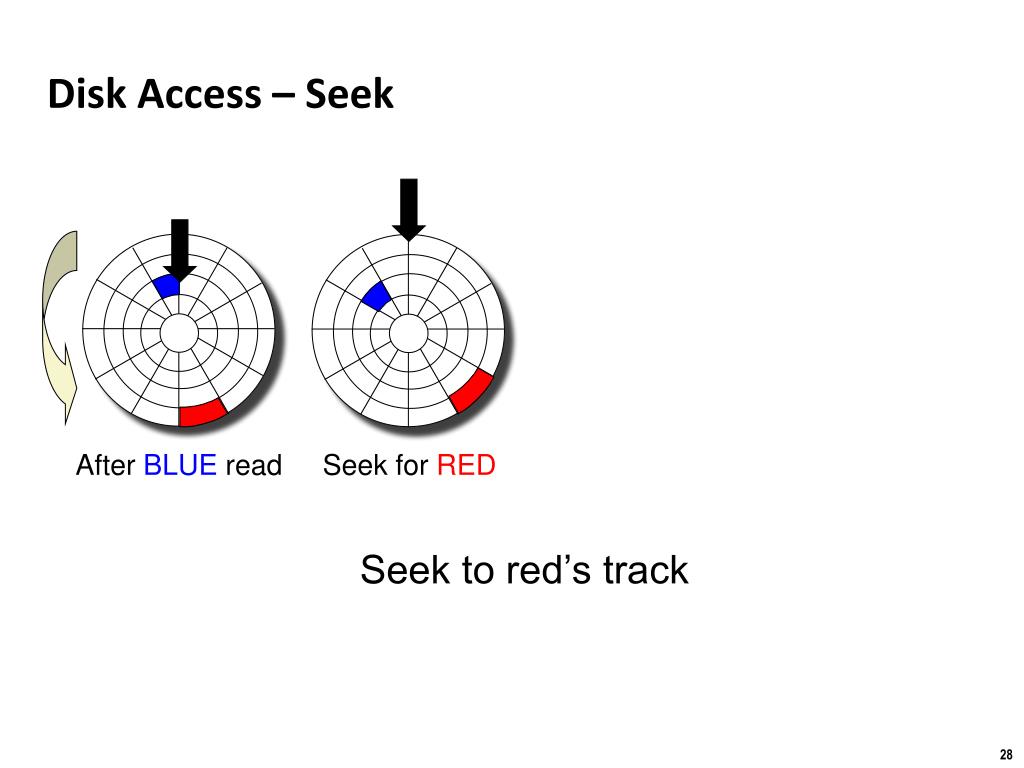 Disk Access – Seek

After BLUE read

Seek for RED

Seek to red’s track

28